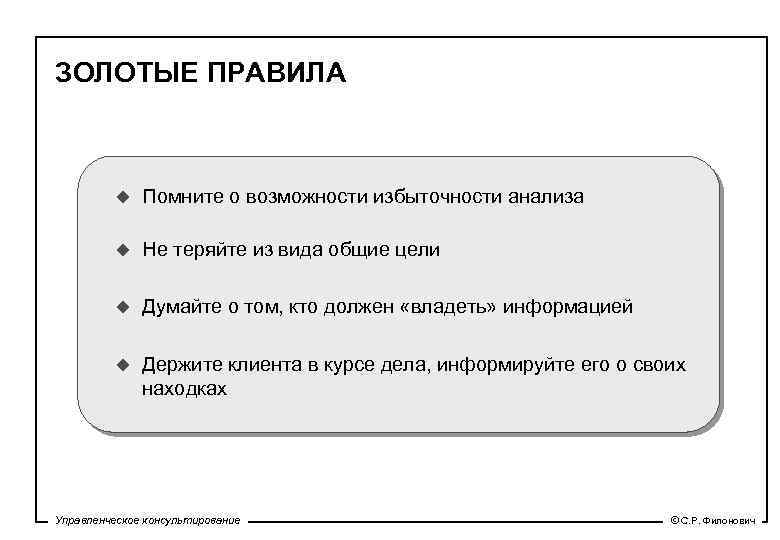 ЗОЛОТЫЕ ПРАВИЛА

◆ Помните о возможности избыточности анализа

◆ Не теряйте из вида общие цели

◆ Думайте о том, кто должен «владеть» информацией

◆ Держите клиента в курсе дела, информируйте его о своих находках

Управленческое консультирование

©С.Р. Филонович